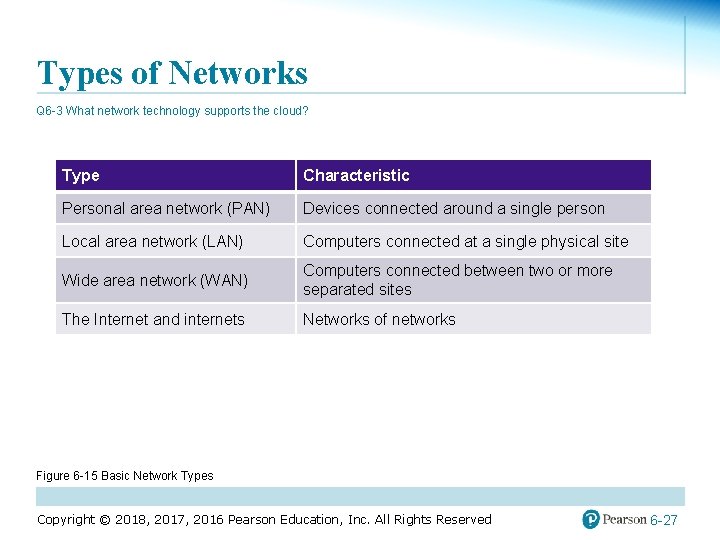 Types of Networks

Q6-3 What network technology supports the cloud?

| Type | Characteristic |
|---|---|
| Personal area network (PAN) | Devices connected around a single person |
| Local area network (LAN) | Computers connected at a single physical site |
| Wide area network (WAN) | Computers connected between two or more separated sites |
| The Internet and internets | Networks of networks |

Figure 6-15 Basic Network Types

Copyright © 2018, 2017, 2016 Pearson Education, Inc. All Rights Reserved

Pearson 6-27